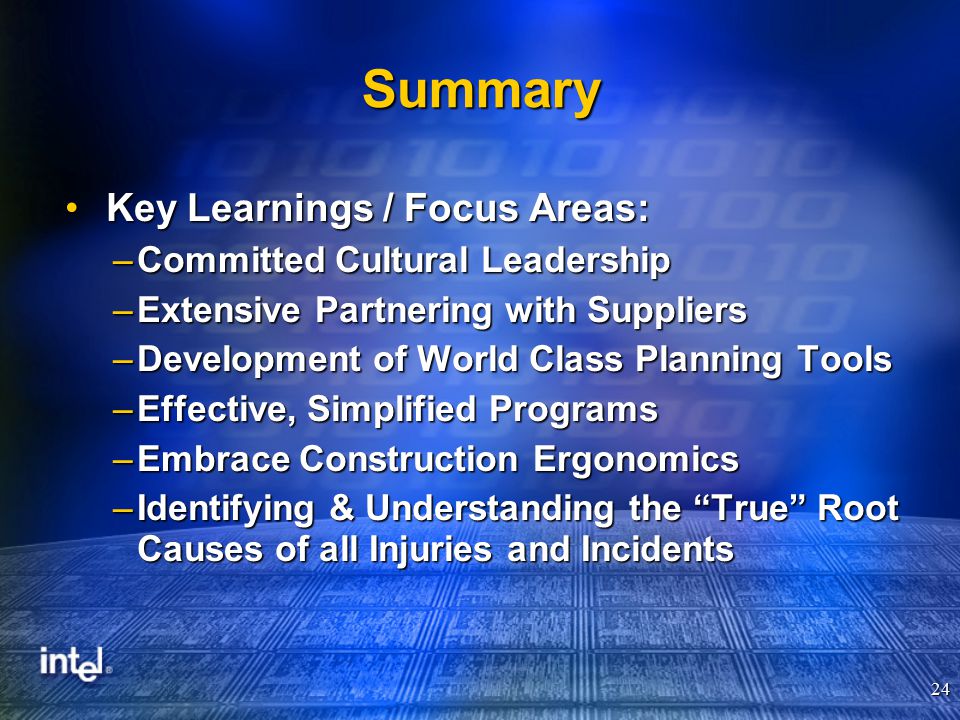 Summary

• Key Learnings / Focus Areas:
– Committed Cultural Leadership
– Extensive Partnering with Suppliers
– Development of World Class Planning Tools
– Effective, Simplified Programs
– Embrace Construction Ergonomics
– Identifying & Understanding the “True” Root Causes of all Injuries and Incidents

intel®

24